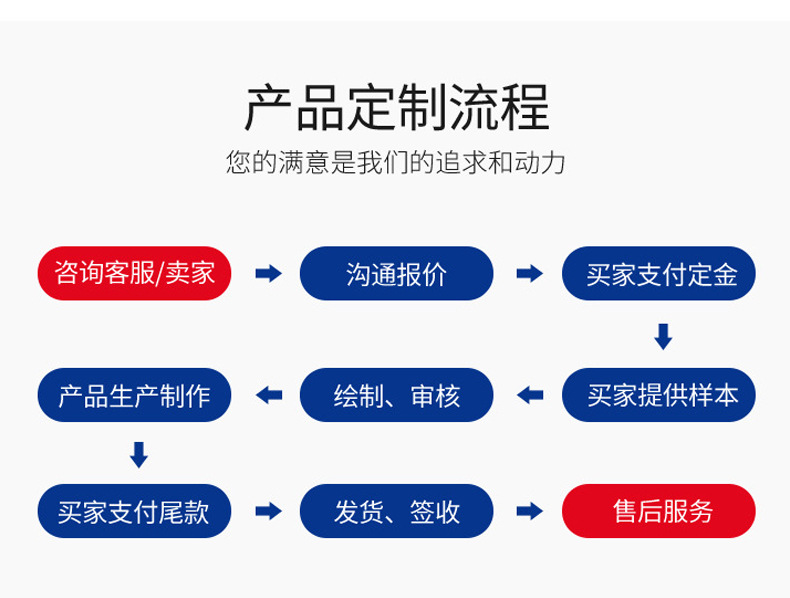 产品定制流程

您的满意是我们的追求和动力

咨询客服/卖家

沟通报价

买家支付定金

买家提供样本

绘制、审核

产品生产制作

买家支付尾款

发货、签收

售后服务